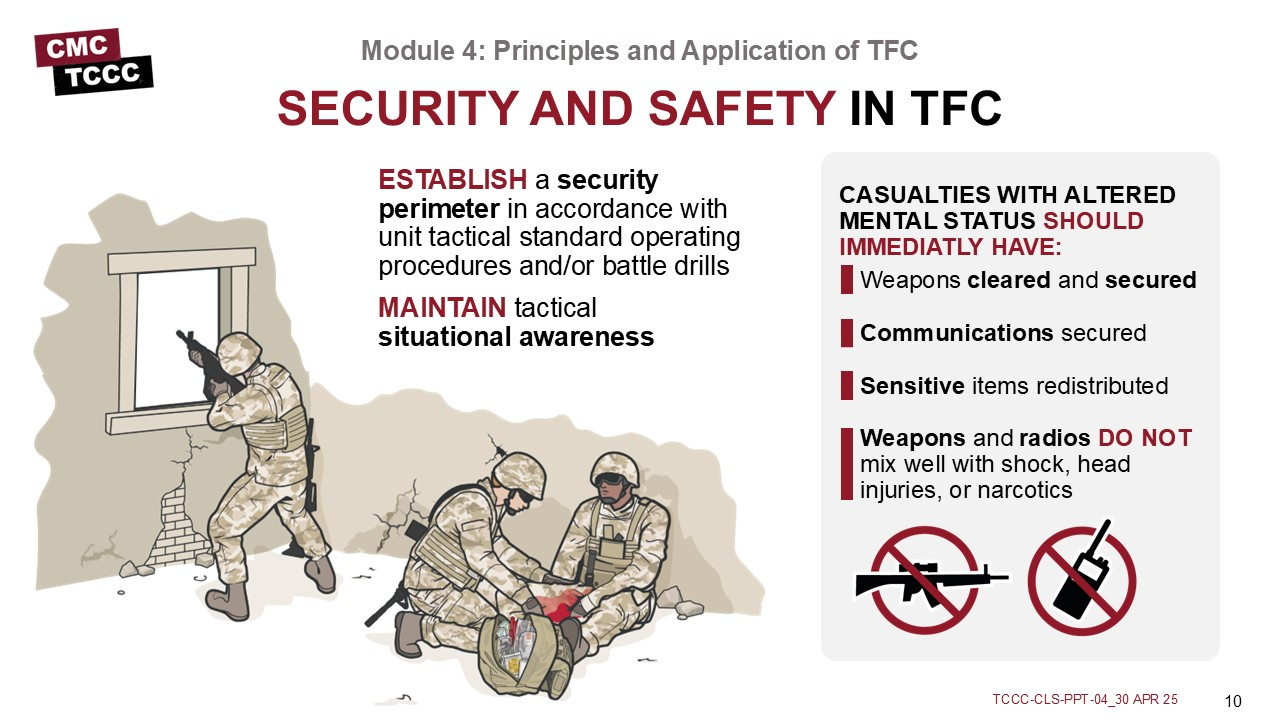 CMC TCCC

Module 4: Principles and Application of TFC

SECURITY AND SAFETY IN TFC

ESTABLISH a security perimeter in accordance with unit tactical standard operating procedures and/or battle drills

MAINTAIN tactical situational awareness

CASUALTIES WITH ALTERED MENTAL STATUS SHOULD IMMEDIATLY HAVE:

Weapons cleared and secured

Communications secured

Sensitive items redistributed

Weapons and radios DO NOT mix well with shock, head injuries, or narcotics

TCCC-CLS-PPT-04_30 APR 25

10